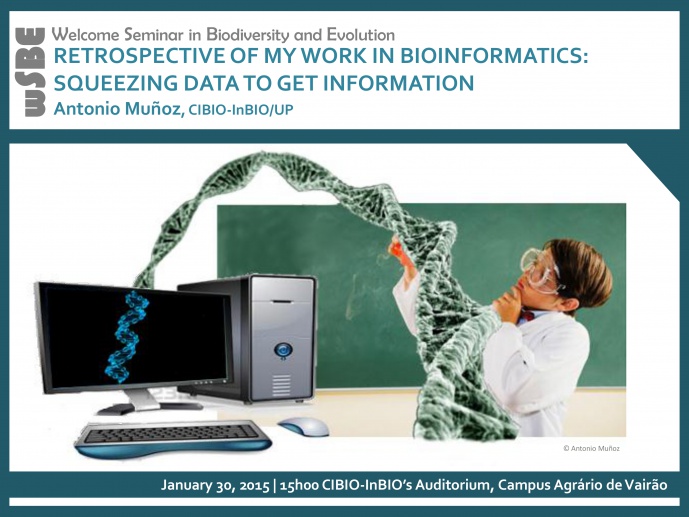 wSBE

Welcome Seminar in Biodiversity and Evolution

RETROSPECTIVE OF MY WORK IN BIOINFORMATICS: SQUEEZING DATA TO GET INFORMATION

Antonio Muñoz, CIBIO-InBIO/UP

© Antonio Muñoz

January 30, 2015 | 15h00 CIBIO-InBIO's Auditorium, Campus Agrário de Vairão